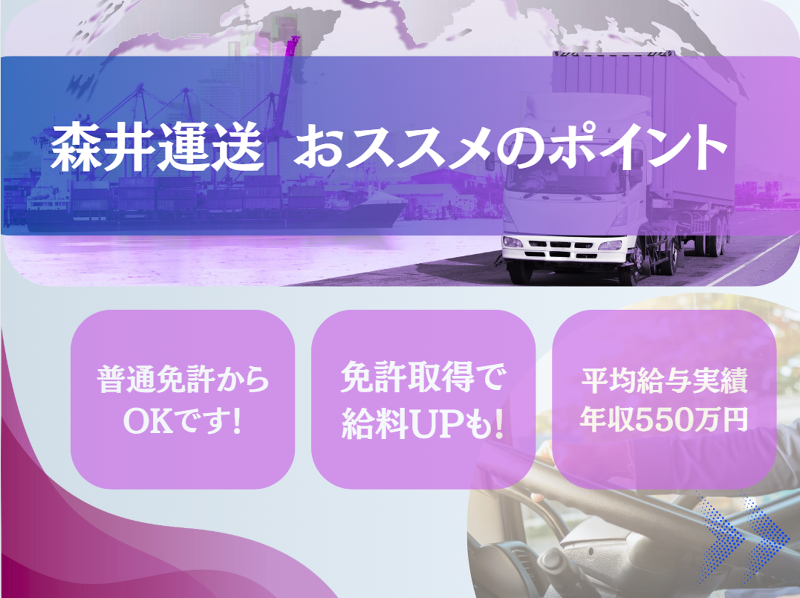 森井運送 おススメのポイント

普通免許から OKです!

免許取得で 給料UPも!

平均給与実績 年収550万円